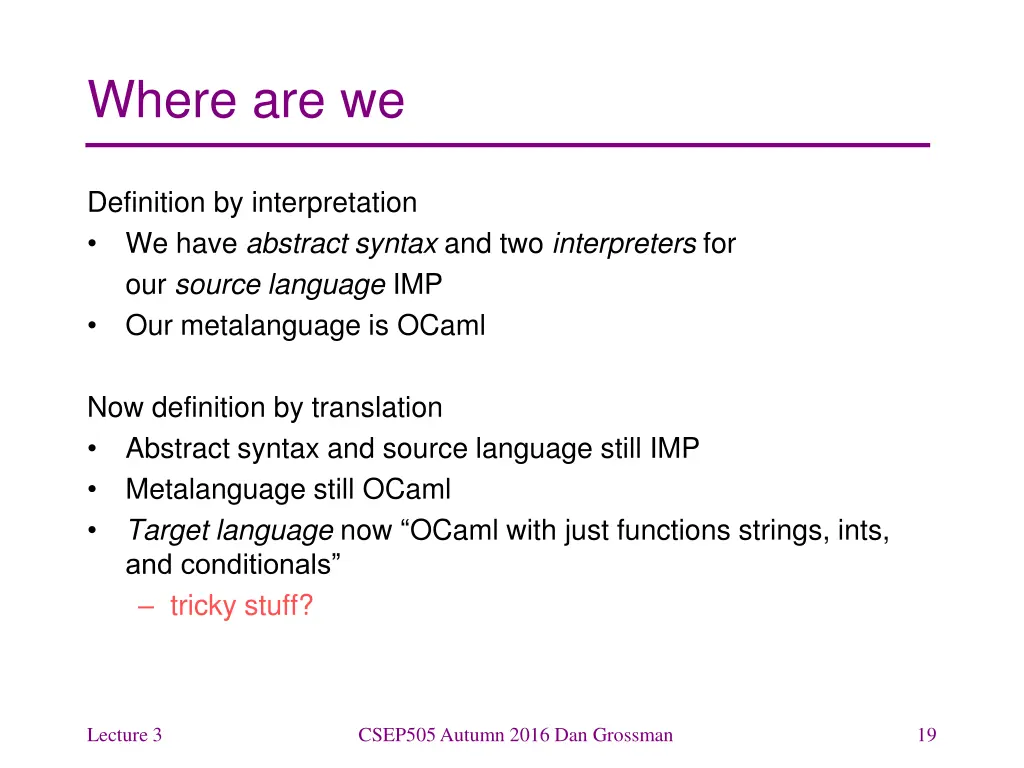 Where are we

Definition by interpretation
• We have abstract syntax and two interpreters for our source language IMP
• Our metalanguage is OCaml

Now definition by translation
• Abstract syntax and source language still IMP
• Metalanguage still OCaml
• Target language now “OCaml with just functions strings, ints, and conditionals”
– tricky stuff?

Lecture 3

CSEP505 Autumn 2016 Dan Grossman

19